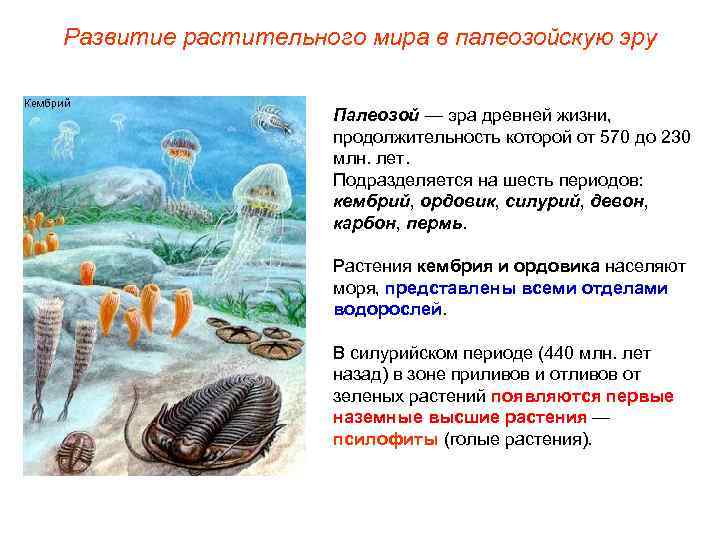 Развитие растительного мира в палеозойскую эру

Кембрий

Палеозой — эра древней жизни, продолжительность которой от 570 до 230 млн. лет.
Подразделяется на шесть периодов: кембрий, ордовик, силурий, девон, карбон, пермь.

Растения кембрия и ордовика населяют моря, представлены всеми отделами водорослей.

В силурийском периоде (440 млн. лет назад) в зоне приливов и отливов от зеленых растений появляются первые наземные высшие растения — псилофиты (голые растения).